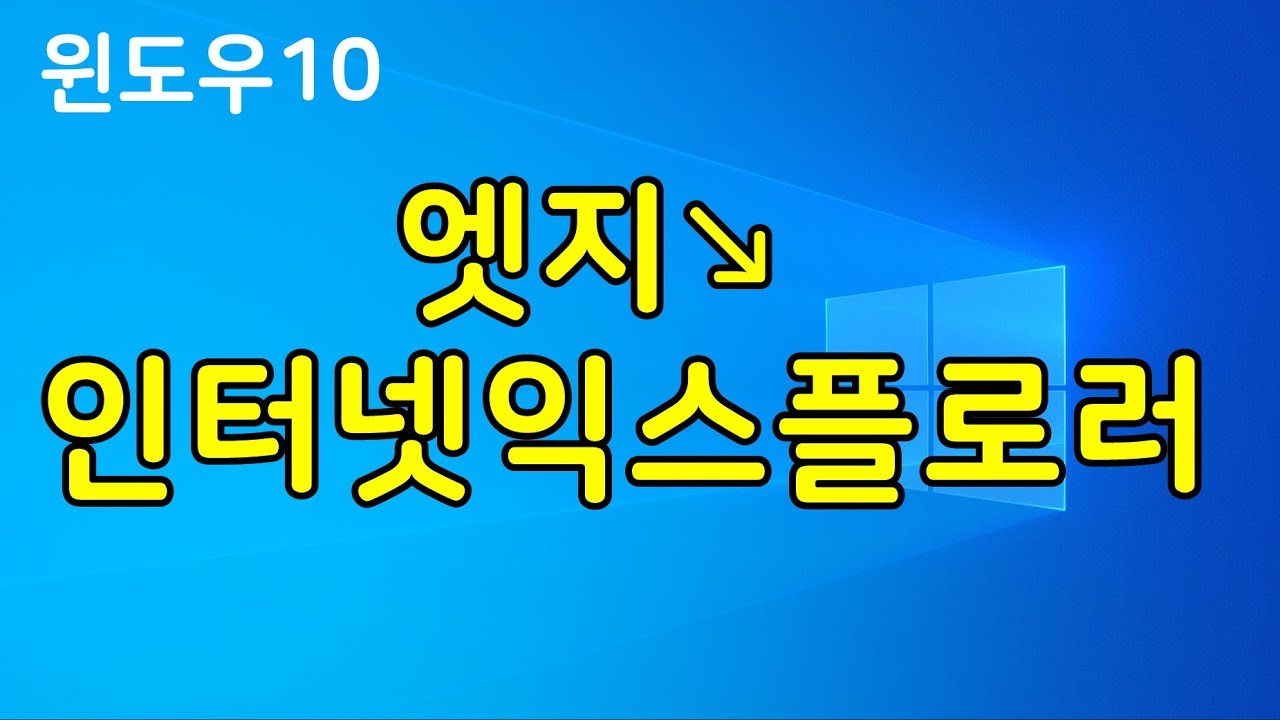 윈도우10

엣지↘

인터넷익스플로러